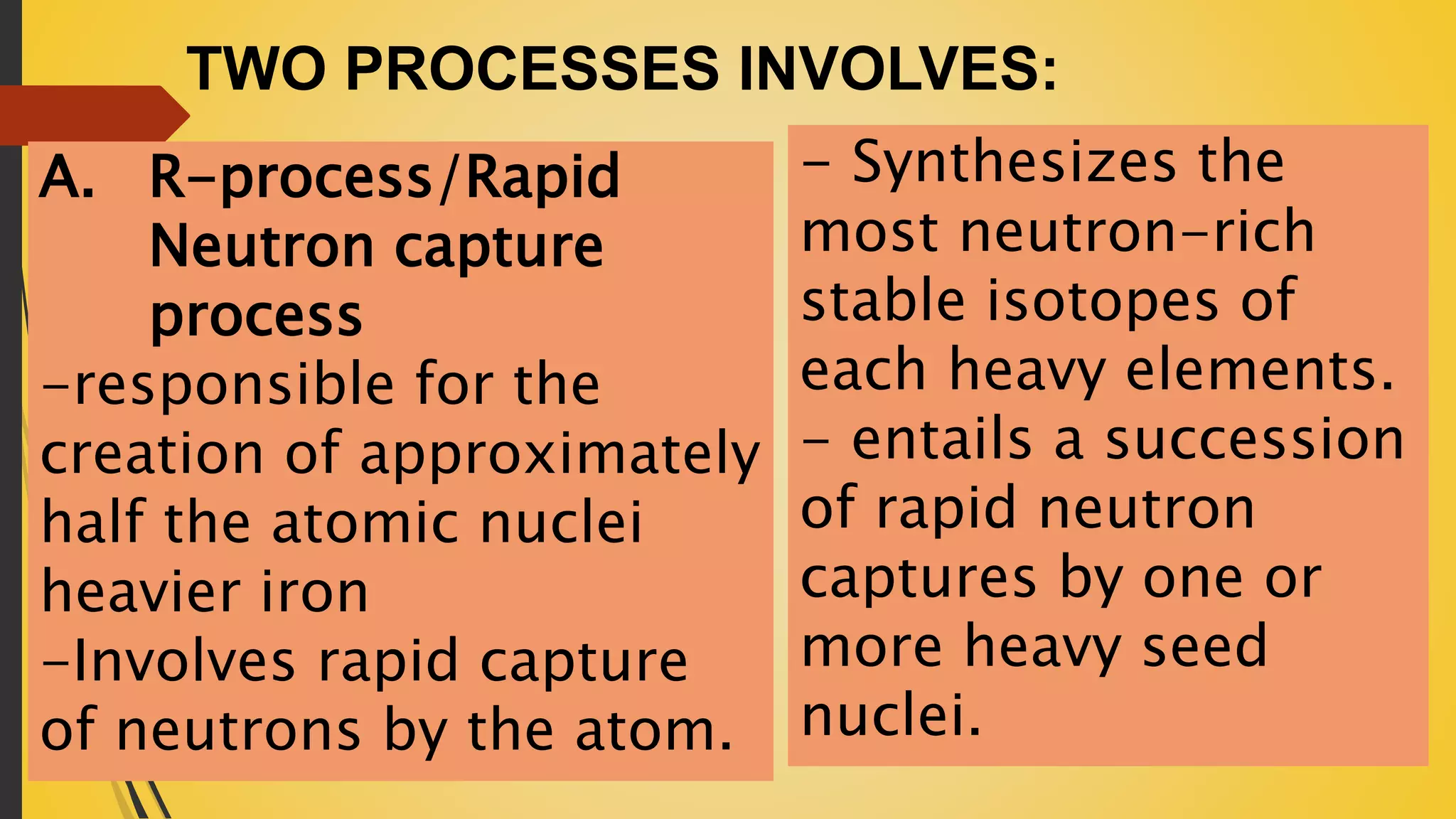 TWO PROCESSES INVOLVES:

A. R-process/Rapid Neutron capture process
-responsible for the creation of approximately half the atomic nuclei heavier iron
-Involves rapid capture of neutrons by the atom.

- Synthesizes the most neutron-rich stable isotopes of each heavy elements.
- entails a succession of rapid neutron captures by one or more heavy seed nuclei.